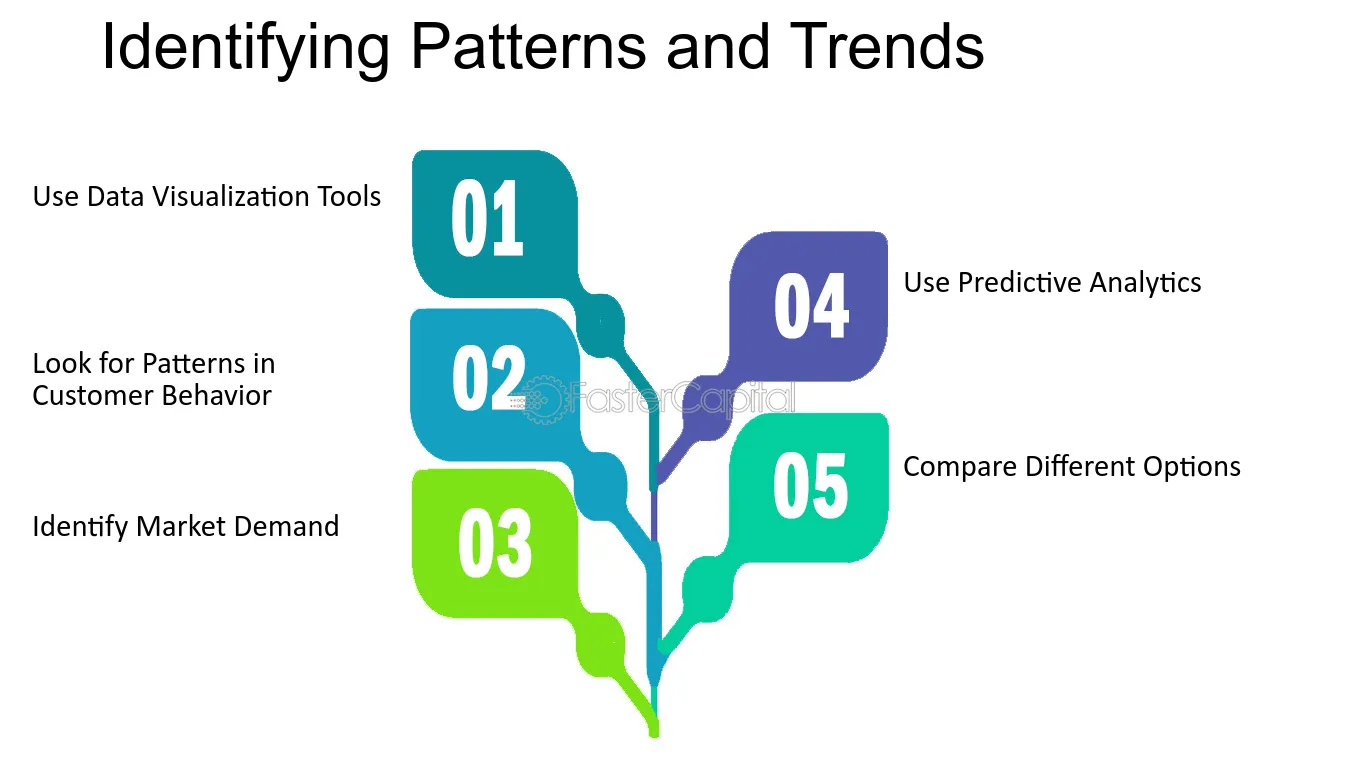 Identifying Patterns and Trends

Use Data Visualization Tools

01

Look for Patterns in Customer Behavior

02

Identify Market Demand

03

04

Use Predictive Analytics

05

Compare Different Options

FasterCapital